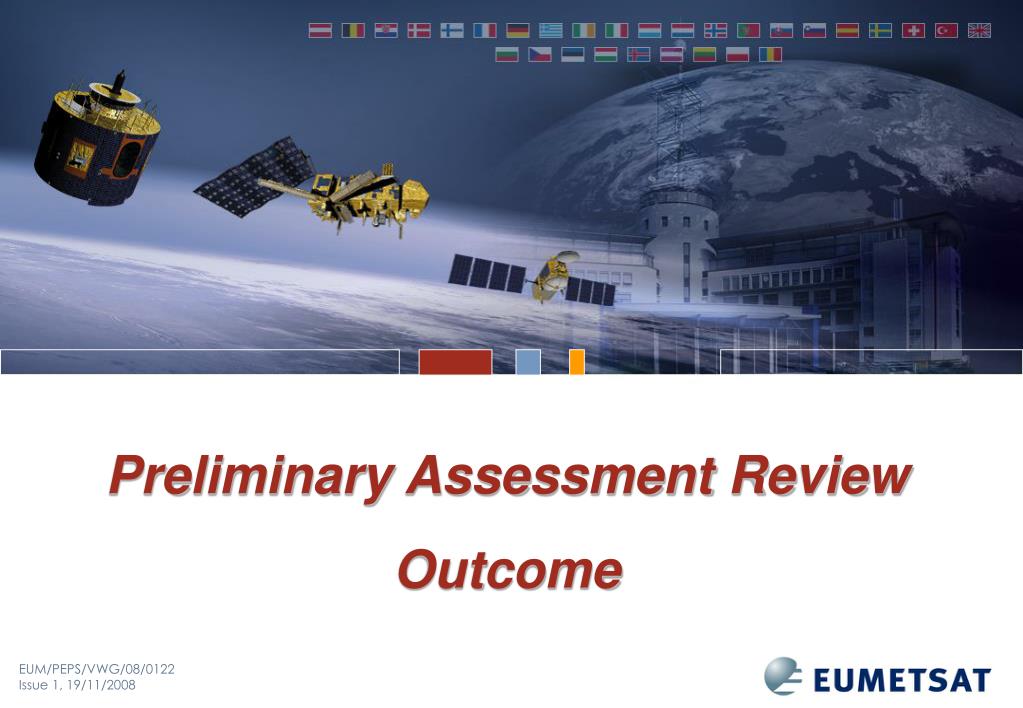 Preliminary Assessment Review

Outcome

EUM/PEPS/VWG/08/0122
Issue 1, 19/11/2008

EUMETSAT